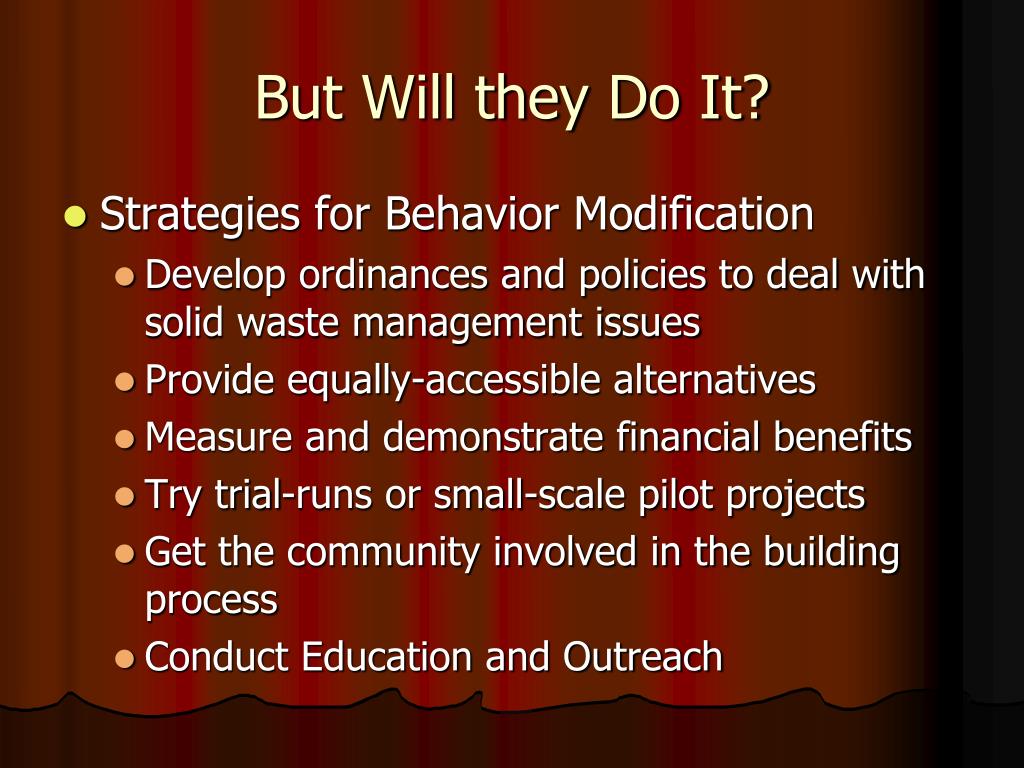 But Will they Do It?

- Strategies for Behavior Modification
  - Develop ordinances and policies to deal with solid waste management issues
  - Provide equally-accessible alternatives
  - Measure and demonstrate financial benefits
  - Try trial-runs or small-scale pilot projects
  - Get the community involved in the building process
  - Conduct Education and Outreach